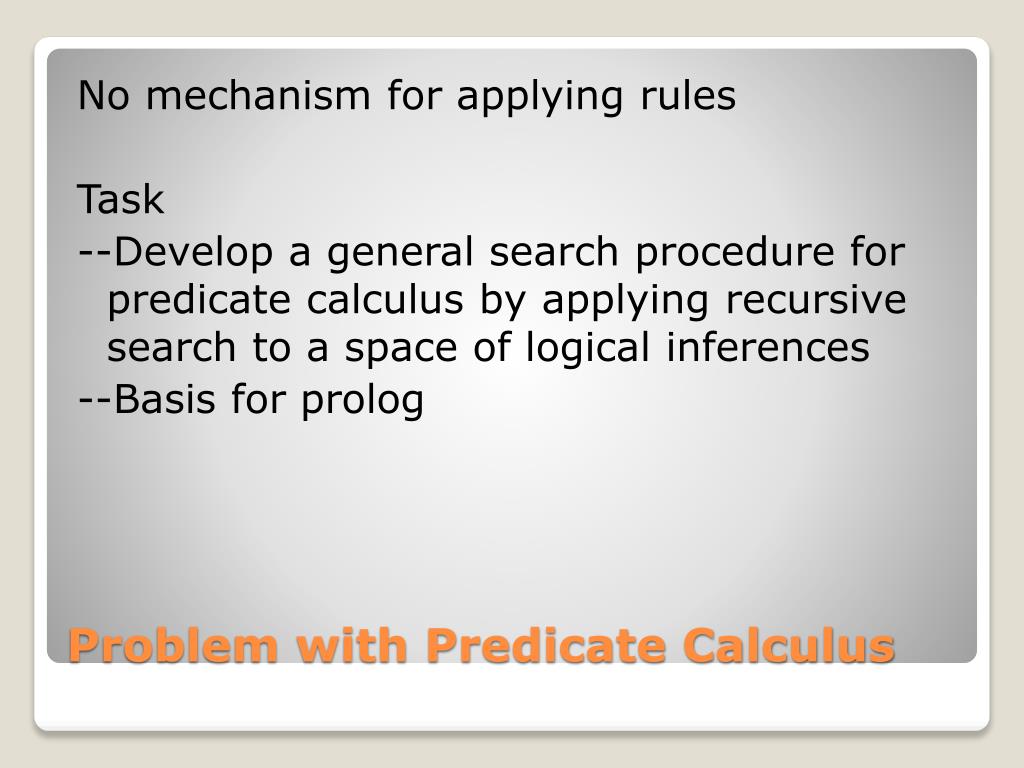 No mechanism for applying rules

Task
--Develop a general search procedure for predicate calculus by applying recursive search to a space of logical inferences
--Basis for prolog

Problem with Predicate Calculus